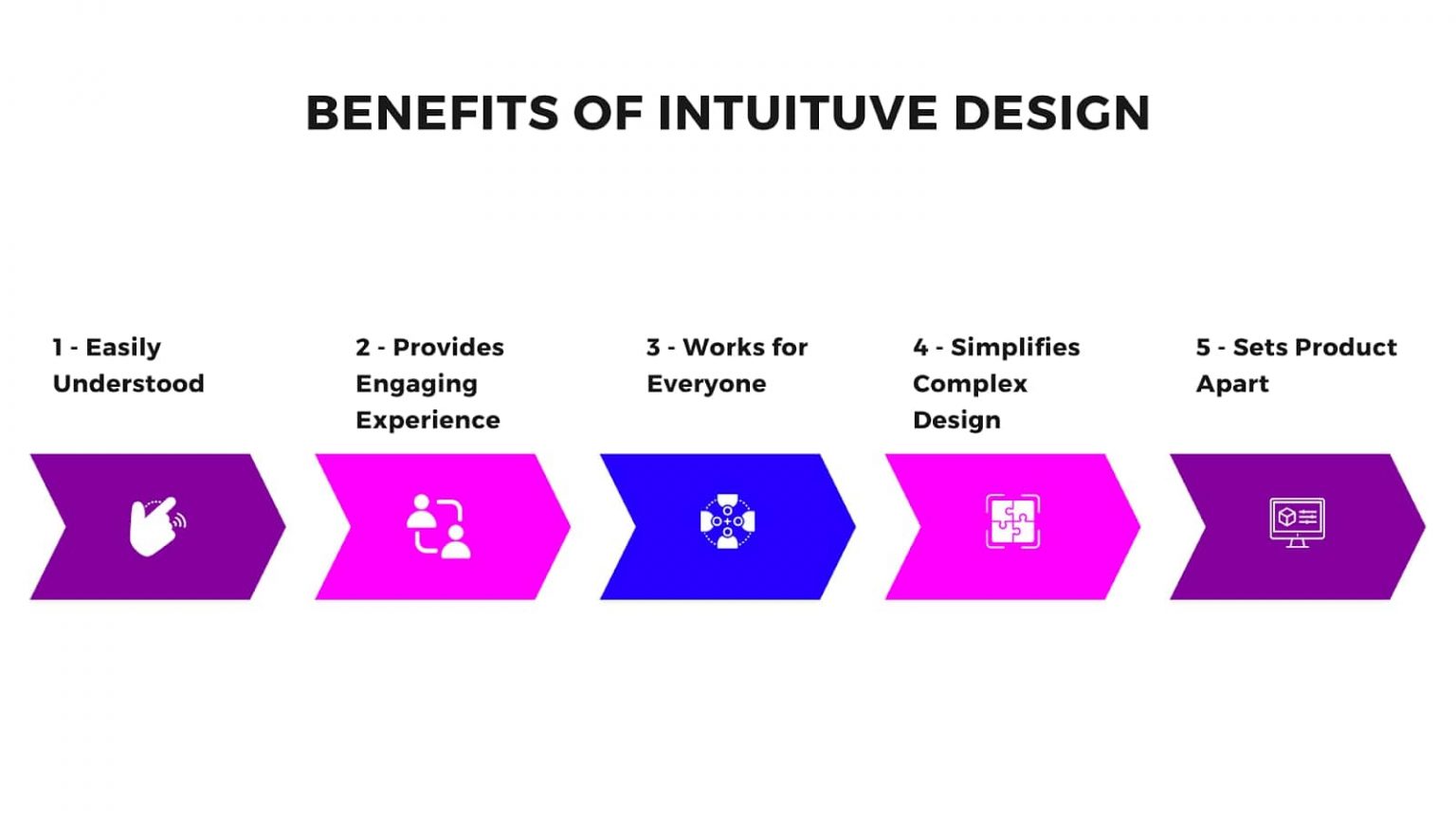 BENEFITS OF INTUITUVE DESIGN

1 - Easily Understood

2 - Provides Engaging Experience

3 - Works for Everyone

4 - Simplifies Complex Design

5 - Sets Product Apart